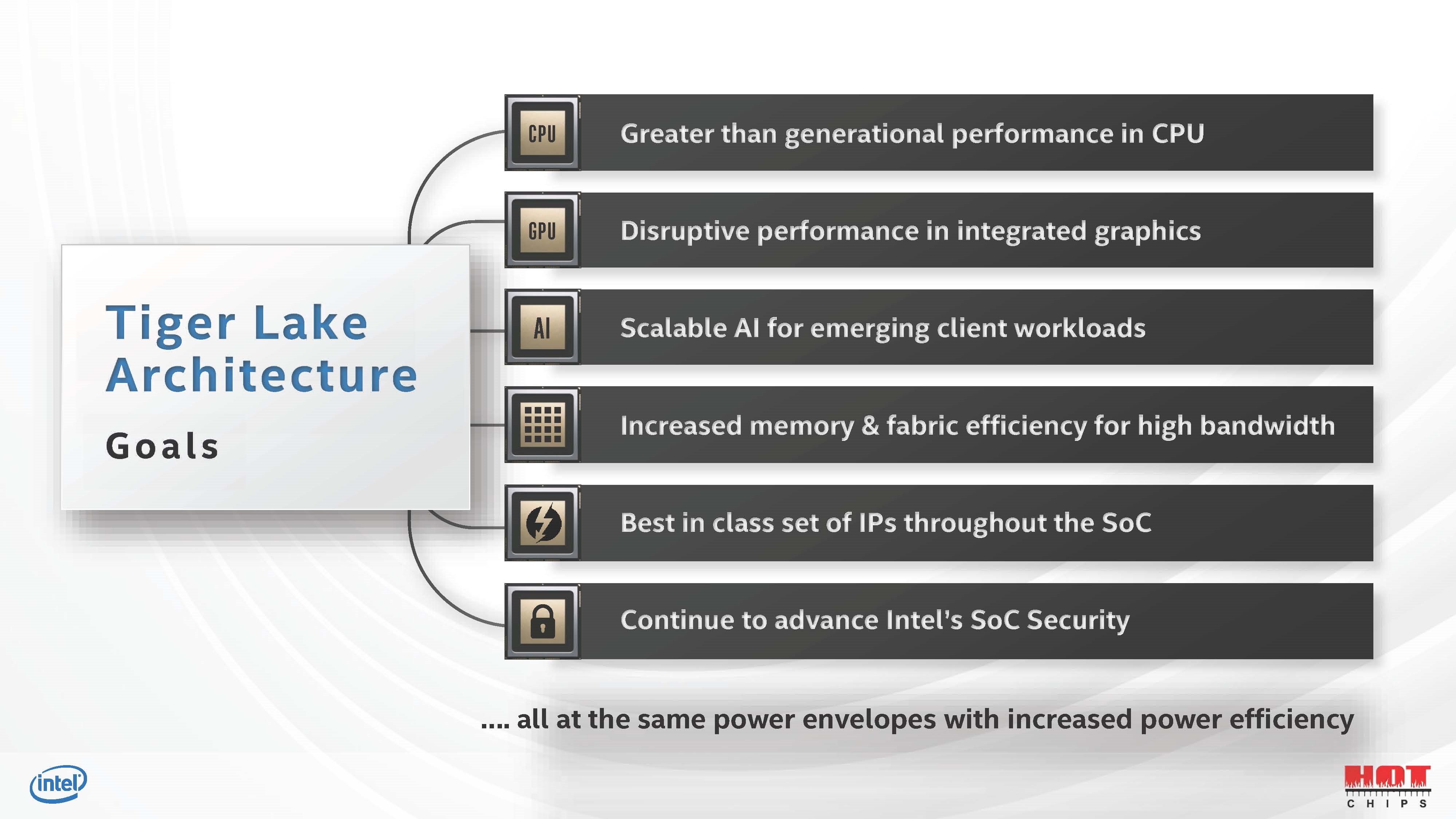 Tiger Lake Architecture

Goals

CPU Greater than generational performance in CPU

GPU Disruptive performance in integrated graphics

AI Scalable AI for emerging client workloads

Increased memory & fabric efficiency for high bandwidth

Best in class set of IPs throughout the SoC

Continue to advance Intel's SoC Security

.... all at the same power envelopes with increased power efficiency

intel

HOT CHIPS